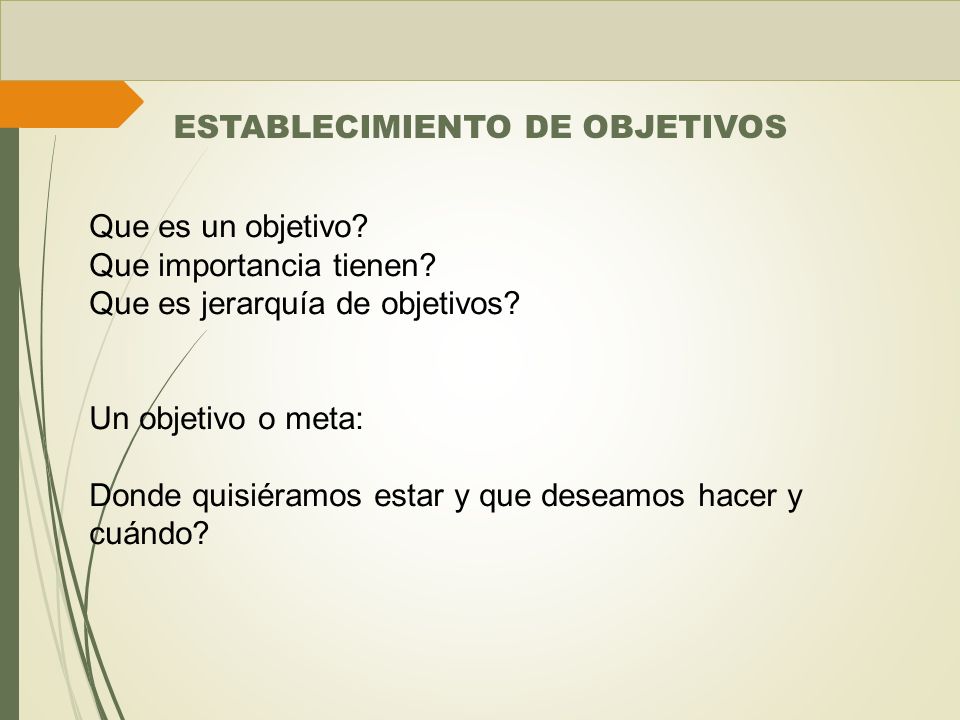 ESTABLECIMIENTO DE OBJETIVOS

Que es un objetivo?
Que importancia tienen?
Que es jerarquía de objetivos?

Un objetivo o meta:

Donde quisiéramos estar y que deseamos hacer y cuándo?